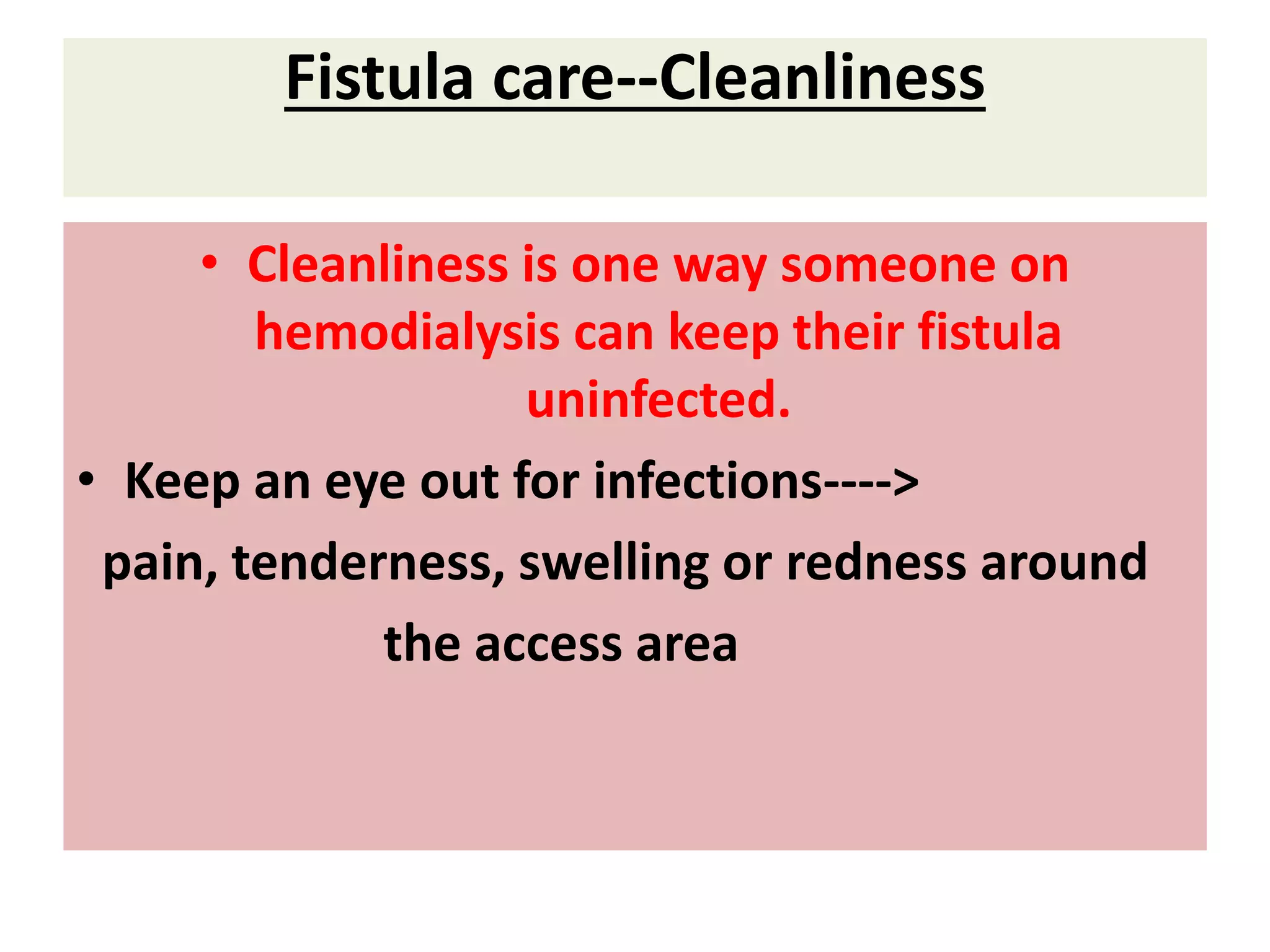 Fistula care--Cleanliness

• Cleanliness is one way someone on hemodialysis can keep their fistula uninfected.

• Keep an eye out for infections---->

pain, tenderness, swelling or redness around the access area